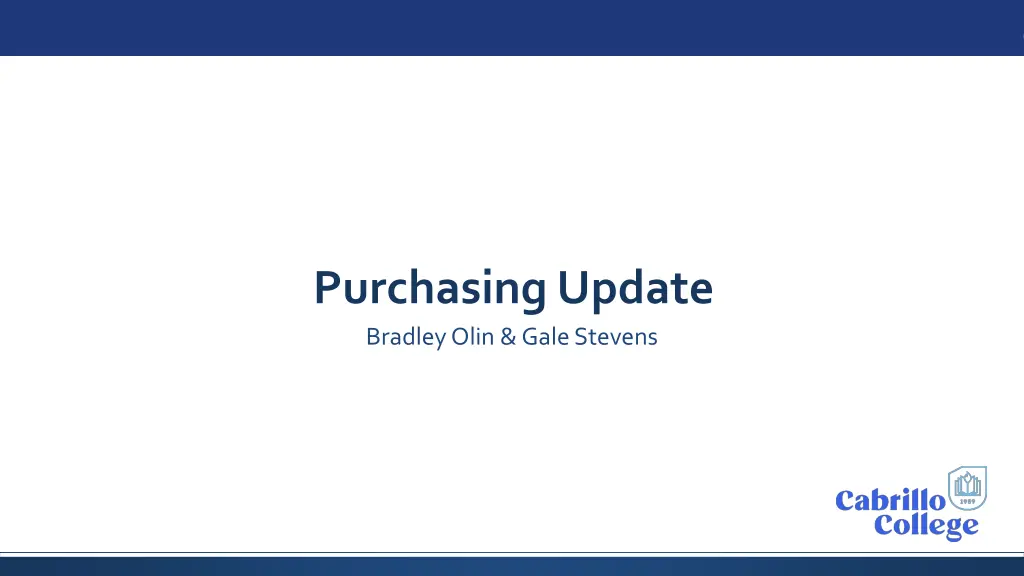 Purchasing Update

Bradley Olin & Gale Stevens

Cabrillo College

1959